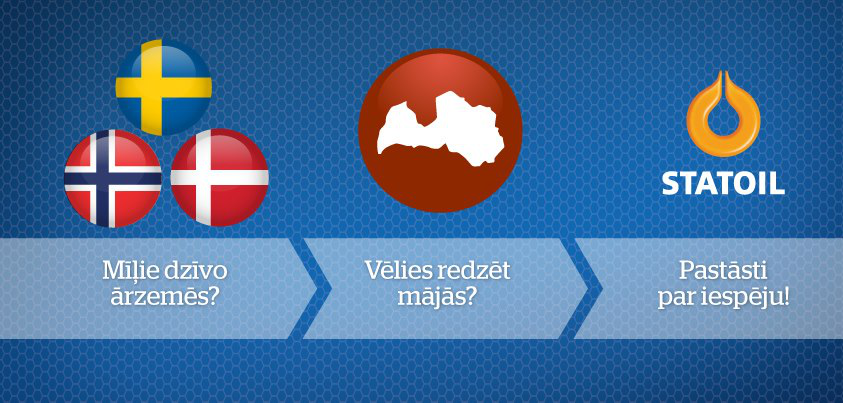 STATOIL

Mīļie dzīvo ārzemēs?

Vēlies redzēt mājās?

Pastāsti par iespēju!